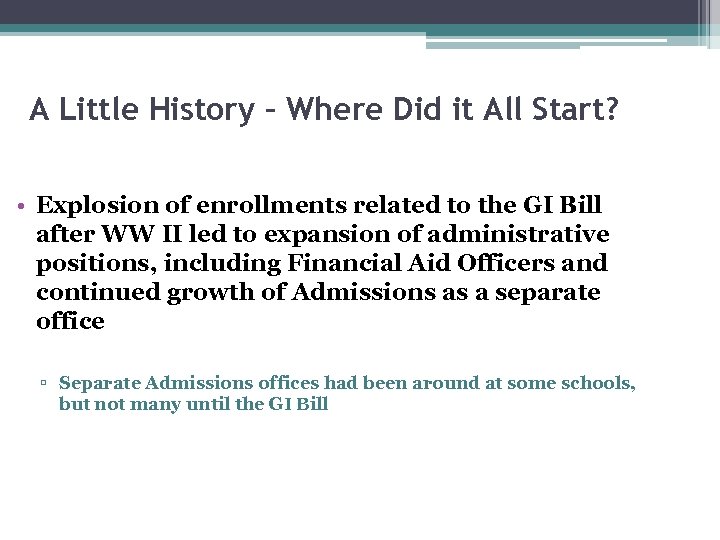 A Little History – Where Did it All Start?

• Explosion of enrollments related to the GI Bill after WW II led to expansion of administrative positions, including Financial Aid Officers and continued growth of Admissions as a separate office

▫ Separate Admissions offices had been around at some schools, but not many until the GI Bill